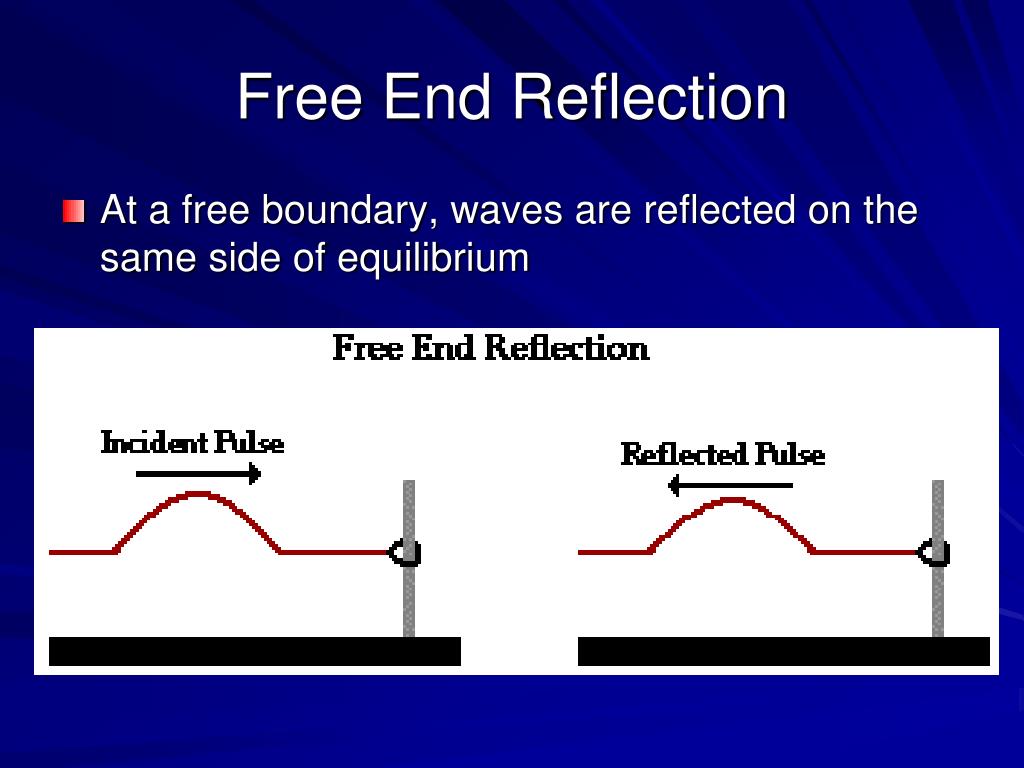 Free End Reflection

At a free boundary, waves are reflected on the same side of equilibrium

Free End Reflection

Incident Pulse

Reflected Pulse